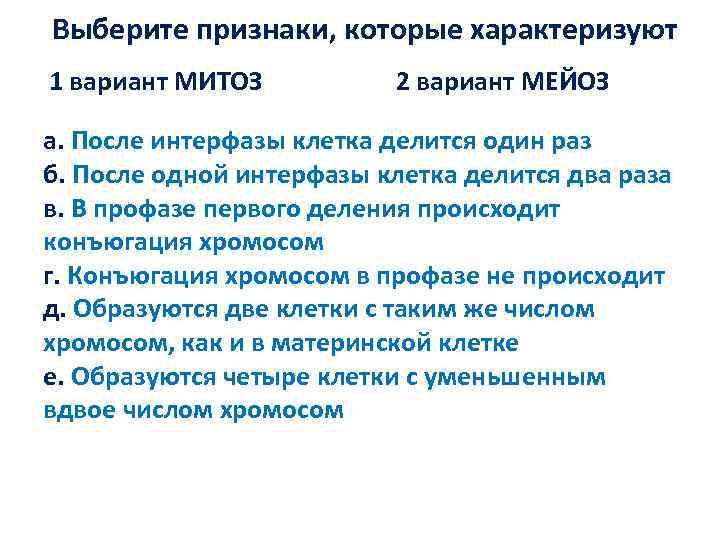 Выберите признаки, которые характеризуют

1 вариант МИТОЗ 2 вариант МЕЙОЗ

а. После интерфазы клетка делится один раз
б. После одной интерфазы клетка делится два раза
в. В профазе первого деления происходит конъюгация хромосом
г. Конъюгация хромосом в профазе не происходит
д. Образуются две клетки с таким же числом хромосом, как и в материнской клетке
е. Образуются четыре клетки с уменьшенным вдвое числом хромосом